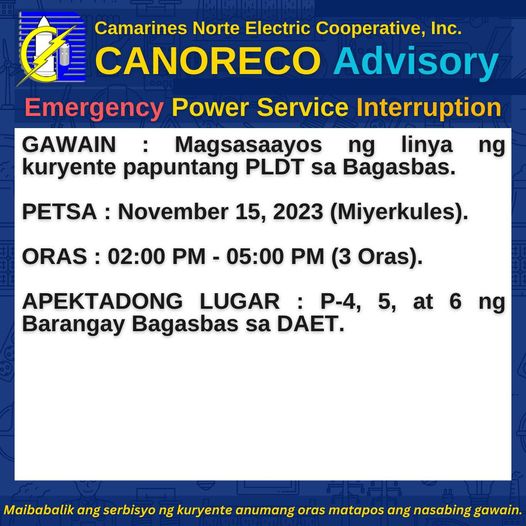 Camarines Norte Electric Cooperative, Inc.
CANORECO Advisory

Emergency Power Service Interruption

GAWAIN : Magsasaayos ng linya ng kuryente papuntang PLDT sa Bagasbas.

PETSA : November 15, 2023 (Miyerkules).

ORAS : 02:00 PM - 05:00 PM (3 Oras).

APEKTADONG LUGAR : P-4, 5, at 6 ng Barangay Bagasbas sa DAET.

Maibabalik ang serbisyo ng kuryente anumang oras matapos ang nasabing gawain.